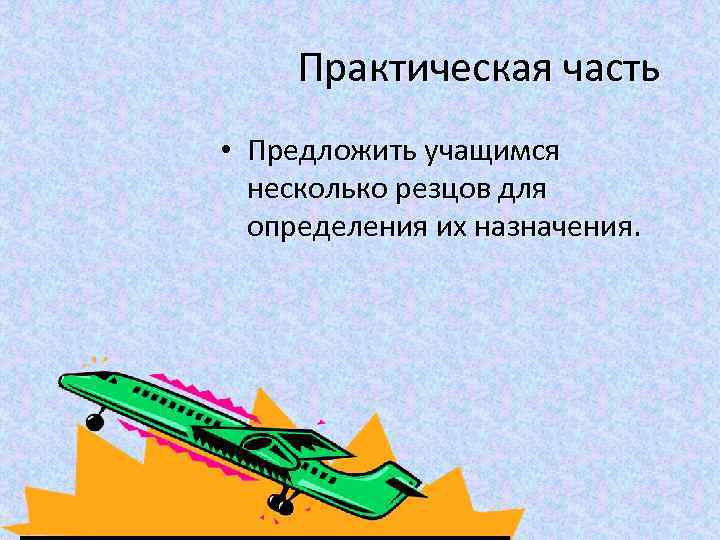 Практическая часть

• Предложить учащимся несколько резцов для определения их назначения.